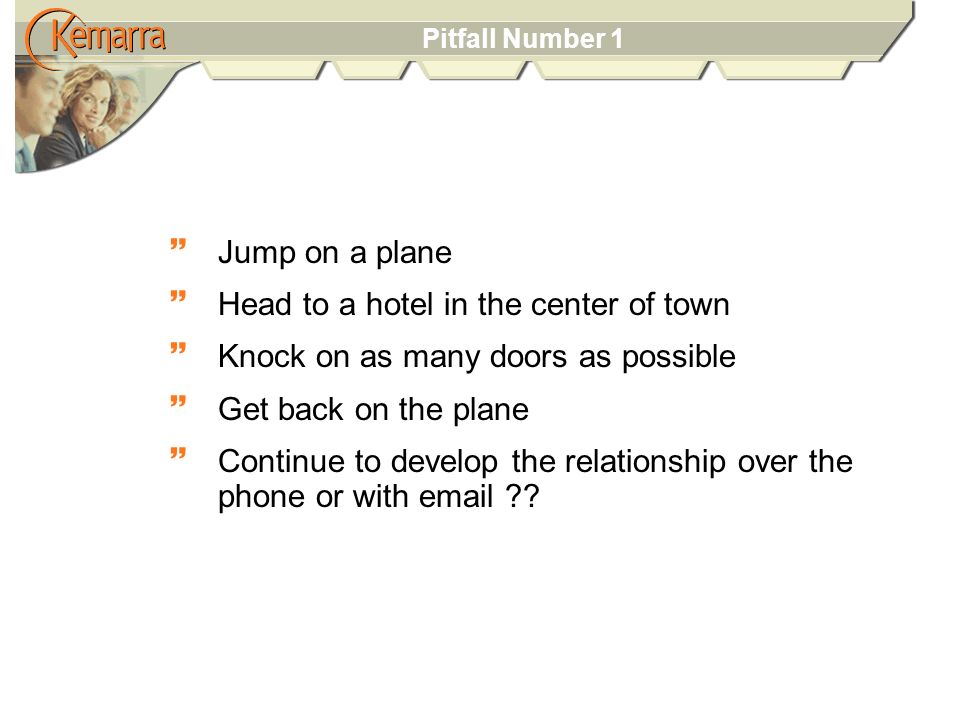 Kemarra

Pitfall Number 1

” Jump on a plane

” Head to a hotel in the center of town

” Knock on as many doors as possible

” Get back on the plane

” Continue to develop the relationship over the phone or with email ??